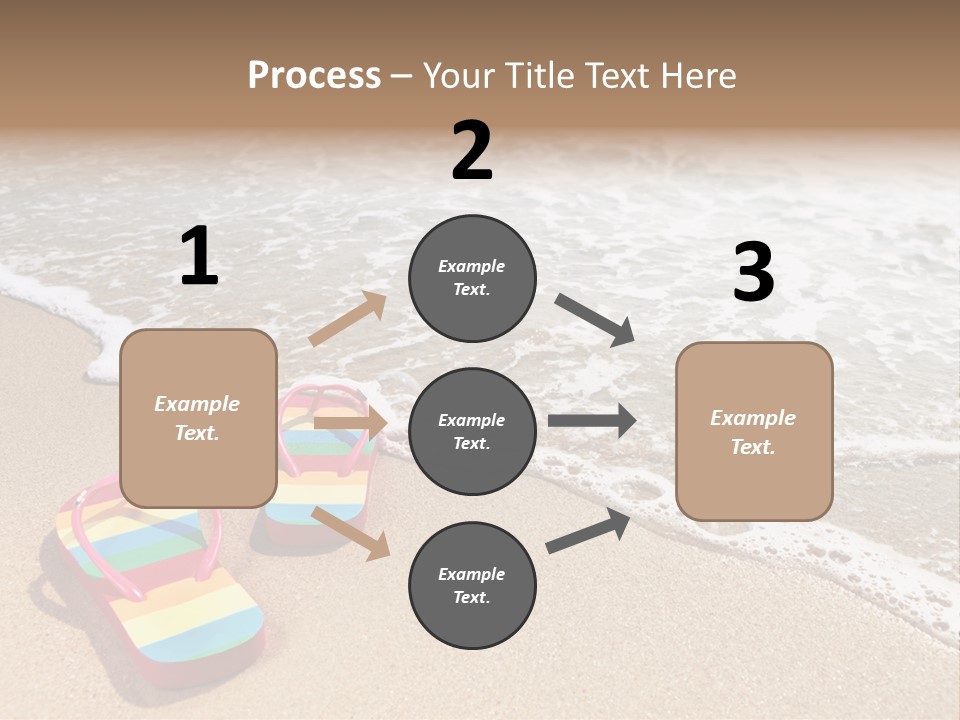 Process – Your Title Text Here

1

Example Text.

2

Example Text.

Example Text.

Example Text.

3

Example Text.